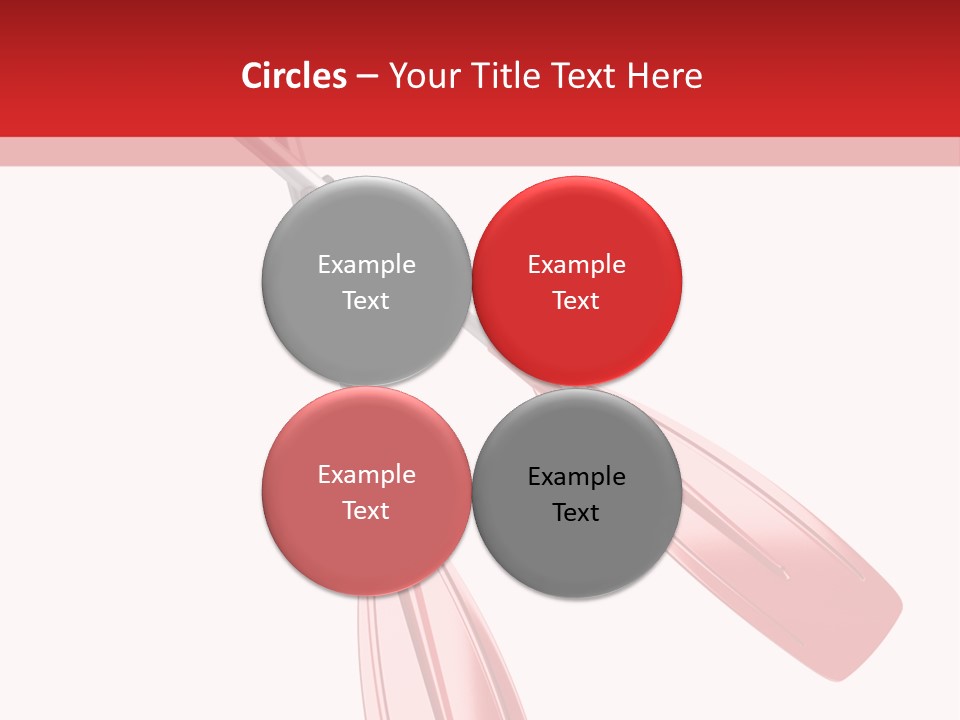 Circles – Your Title Text Here

Example Text

Example Text

Example Text

Example Text